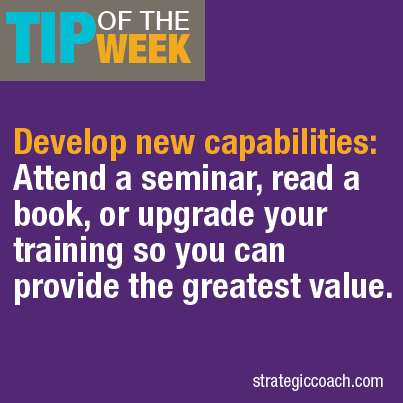 TIP OF THE WEEK

Develop new capabilities: Attend a seminar, read a book, or upgrade your training so you can provide the greatest value.

strategiccoach.com